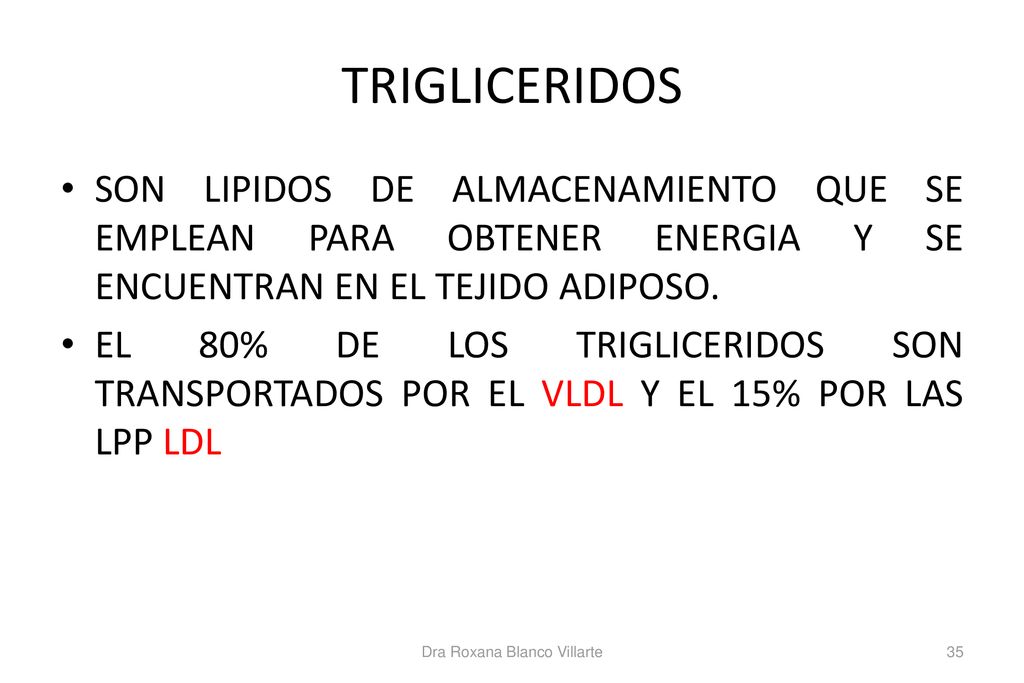 TRIGLICERIDOS

• SON LIPIDOS DE ALMACENAMIENTO QUE SE EMPLEAN PARA OBTENER ENERGIA Y SE ENCUENTRAN EN EL TEJIDO ADIPOSO.

• EL 80% DE LOS TRIGLICERIDOS SON TRANSPORTADOS POR EL VLDL Y EL 15% POR LAS LPP LDL

Dra Roxana Blanco Villarte

35